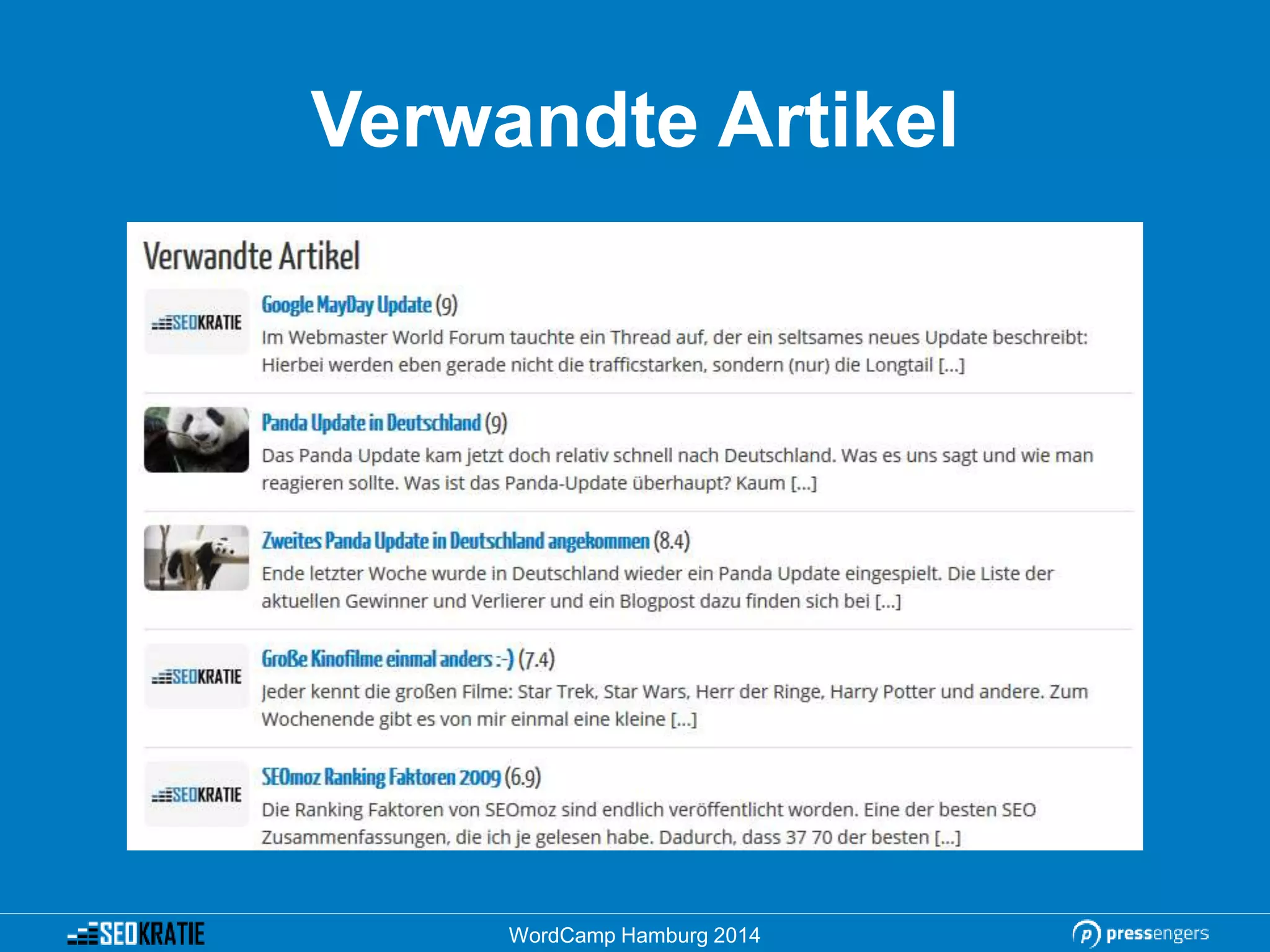 Verwandte Artikel

Verwandte Artikel

SEOKRATIE

Google MayDay Update (9)
Im Webmaster World Forum tauchte ein Thread auf, der ein seltsames neues Update beschreibt: Hierbei werden eben gerade nicht die trafficstarken, sondern (nur) die Longtail [...]

Panda Update in Deutschland (9)
Das Panda Update kam jetzt doch relativ schnell nach Deutschland. Was es uns sagt und wie man reagieren sollte. Was ist das Panda-Update überhaupt? Kaum [...]

Zweites Panda Update in Deutschland angekommen (8.4)
Ende letzter Woche wurde in Deutschland wieder ein Panda Update eingespielt. Die Liste der aktuellen Gewinner und Verlierer und ein Blogpost dazu finden sich bei [...]

SEOKRATIE

Große Kinofilme einmal anders :-) (7.4)
Jeder kennt die großen Filme: Star Trek, Star Wars, Herr der Ringe, Harry Potter und andere. Zum Wochenende gibt es von mir einmal eine kleine [...]

SEOKRATIE

SEOmoz Ranking Faktoren 2009 (6.9)
Die Ranking Faktoren von SEOmoz sind endlich veröffentlicht worden. Eine der besten SEO Zusammenfassungen, die ich je gelesen habe. Dadurch, dass 37 70 der besten [...]

SEOKRATIE

WordCamp Hamburg 2014

pressengers